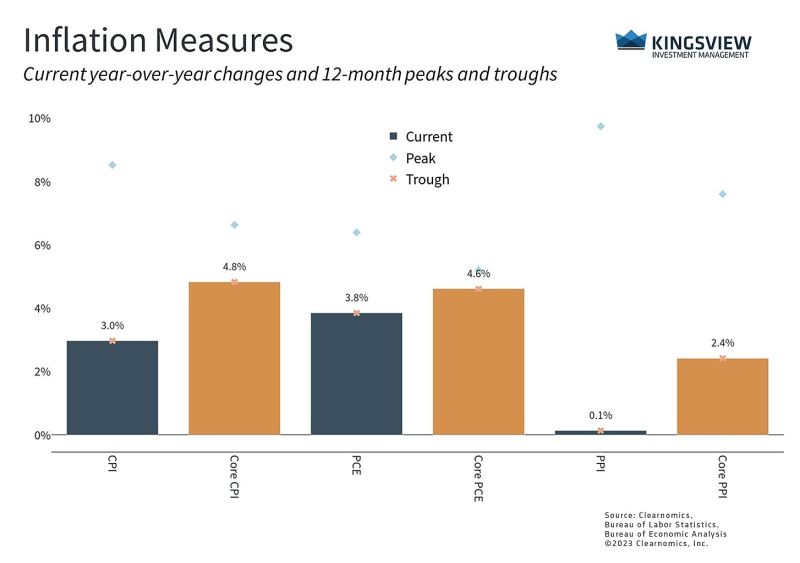 Inflation Measures
Current year-over-year changes and 12-month peaks and troughs

KINGSVIEW
INVESTMENT MANAGEMENT

10%
8%
6%
4%
2%
0%

Current
Peak
Trough

3.0%
4.8%
3.8%
4.6%
0.1%
2.4%

CPI
Core CPI
PCE
Core PCE
PPI
Core PPI

Source: Clearnomics, Bureau of Labor Statistics, Bureau of Economic Analysis
©2023 Clearnomics, Inc.